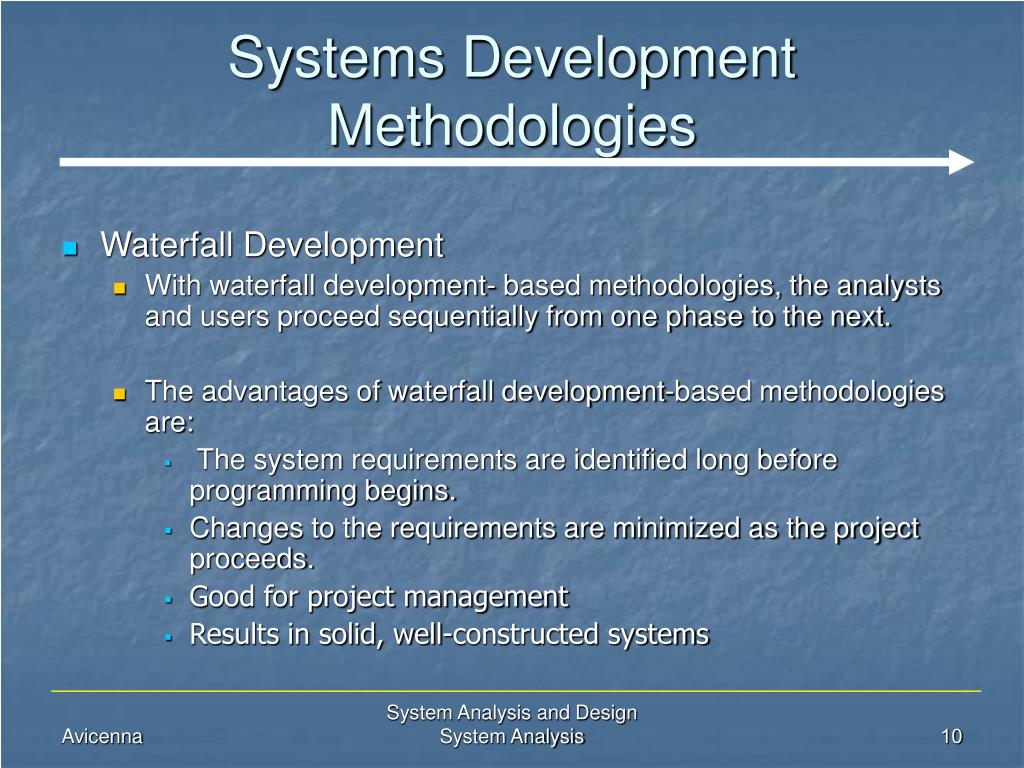 Systems Development Methodologies

Waterfall Development

With waterfall development- based methodologies, the analysts and users proceed sequentially from one phase to the next.

The advantages of waterfall development-based methodologies are:

The system requirements are identified long before programming begins.

Changes to the requirements are minimized as the project proceeds.

Good for project management

Results in solid, well-constructed systems

Avicenna

System Analysis and Design
System Analysis

10